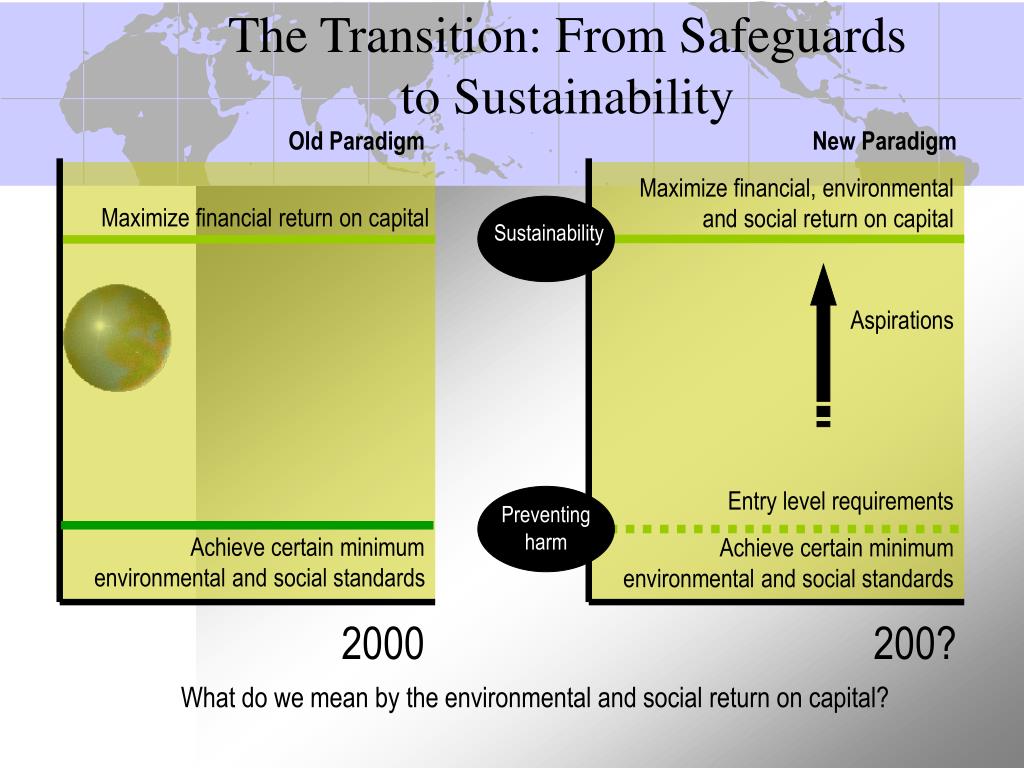 The Transition: From Safeguards to Sustainability

Old Paradigm

Maximize financial return on capital

Achieve certain minimum environmental and social standards

2000

Sustainability

Preventing harm

New Paradigm

Maximize financial, environmental and social return on capital

Aspirations

Entry level requirements

Achieve certain minimum environmental and social standards

200?

What do we mean by the environmental and social return on capital?